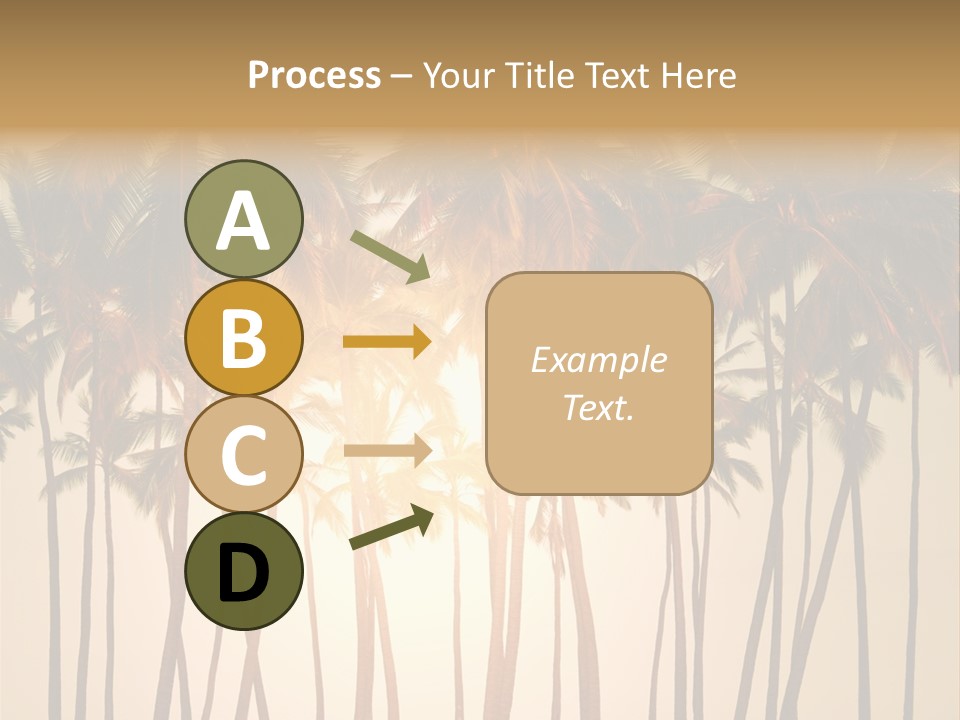 Process – Your Title Text Here

A

B

C

D

Example Text.